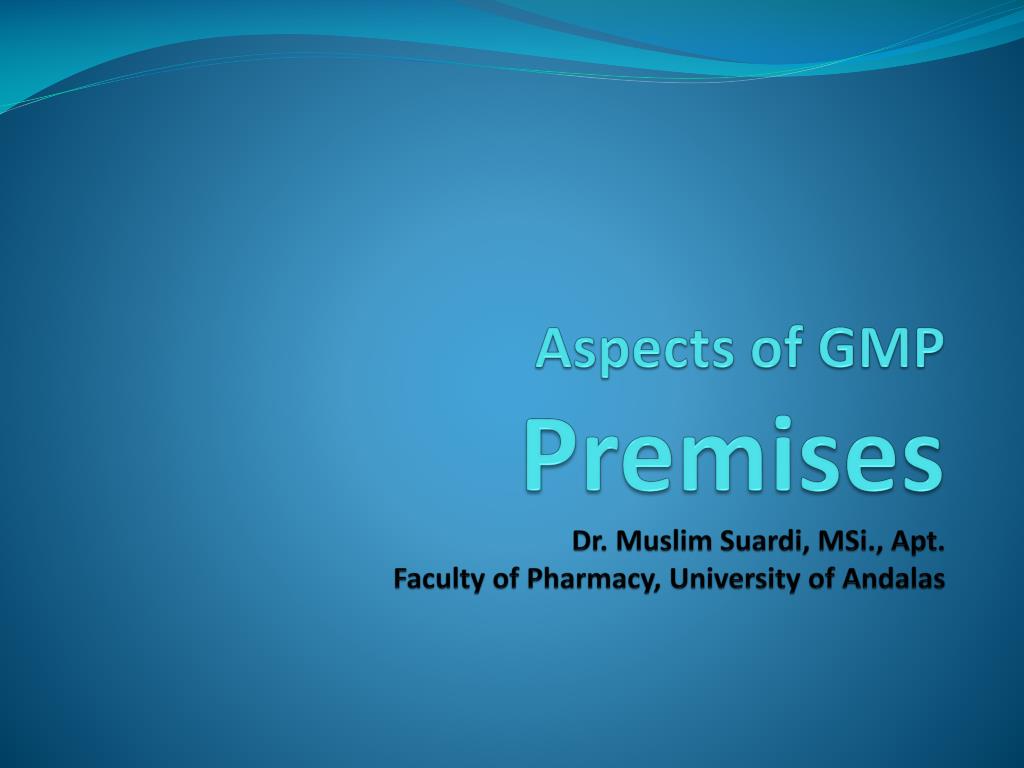 Aspects of GMP
Premises

Dr. Muslim Suardi, MSi., Apt.
Faculty of Pharmacy, University of Andalas